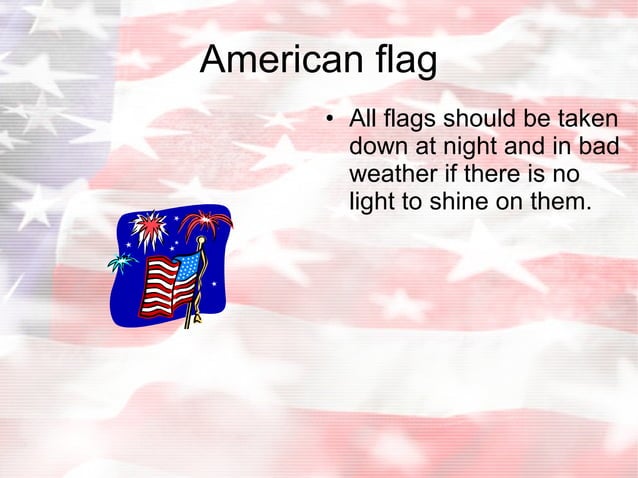 American flag

• All flags should be taken down at night and in bad weather if there is no light to shine on them.